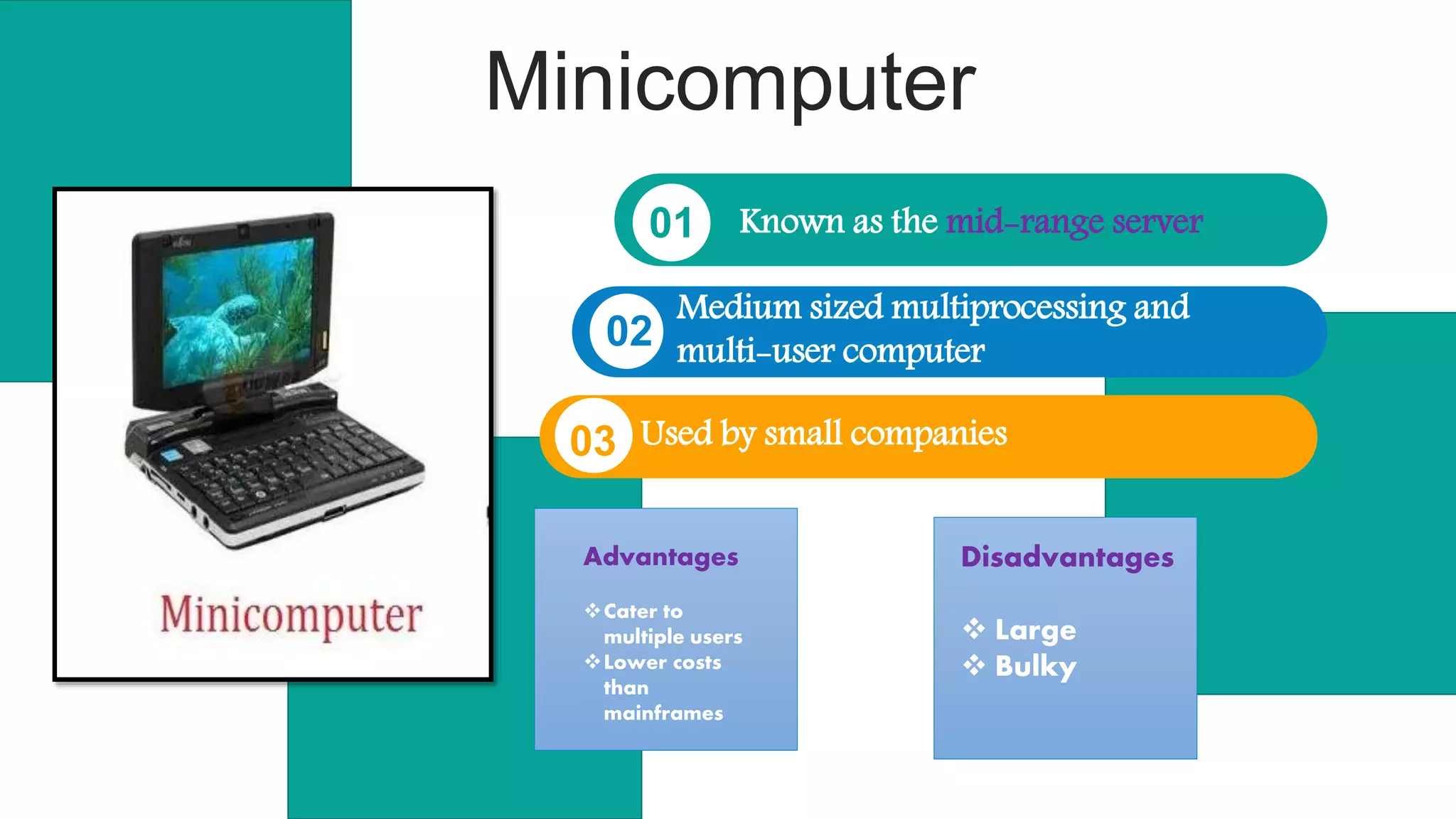 Minicomputer

Minicomputer

01 Known as the mid-range server

02 Medium sized multiprocessing and multi-user computer

03 Used by small companies

Advantages

❖ Cater to multiple users
❖ Lower costs than mainframes

Disadvantages

❖ Large
❖ Bulky